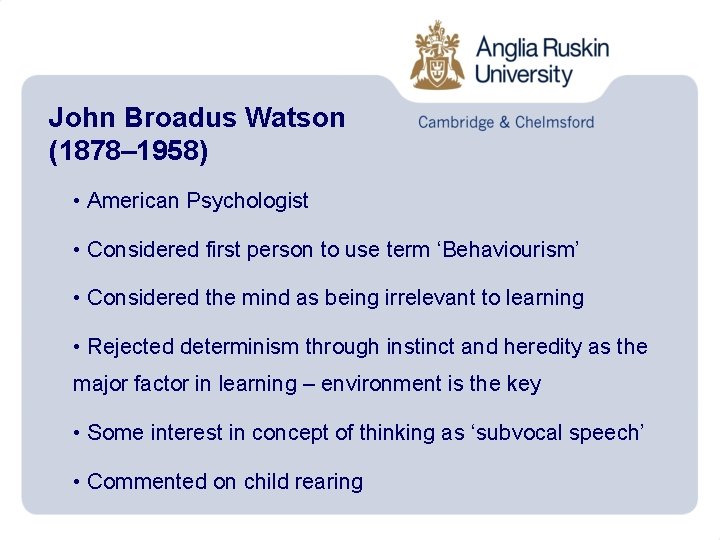 Anglia Ruskin University

Cambridge & Chelmsford

John Broadus Watson (1878–1958)

• American Psychologist

• Considered first person to use term ‘Behaviourism’

• Considered the mind as being irrelevant to learning

• Rejected determinism through instinct and heredity as the major factor in learning – environment is the key

• Some interest in concept of thinking as ‘subvocal speech’

• Commented on child rearing